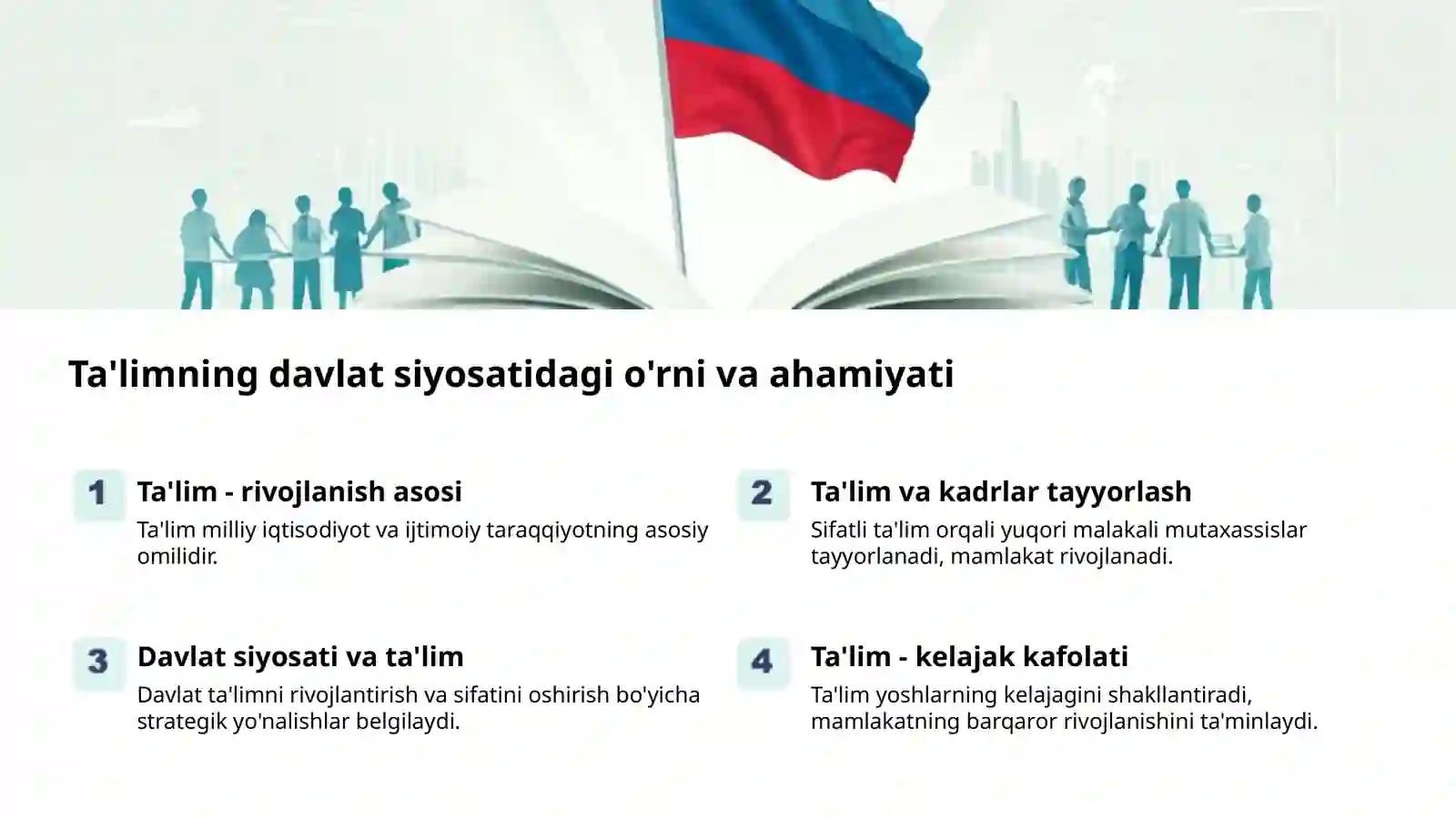 Ta'limning davlat siyosatidagi o'rni va ahamiyati

1
Ta'lim - rivojlanish asosi
Ta'lim milliy iqtisodiyot va ijtimoiy taraqqiyotning asosiy omilidir.

2
Ta'lim va kadrlar tayyorlash
Sifatli ta'lim orqali yuqori malakali mutaxassislar tayyorlanadi, mamlakat rivojlanadi.

3
Davlat siyosati va ta'lim
Davlat ta'limni rivojlantirish va sifatini oshirish bo'yicha strategik yo'nalishlar belgilaydi.

4
Ta'lim - kelajak kafolati
Ta'lim yoshlarning kelajagini shakllantiradi, mamlakatning barqaror rivojlanishini ta'minlaydi.